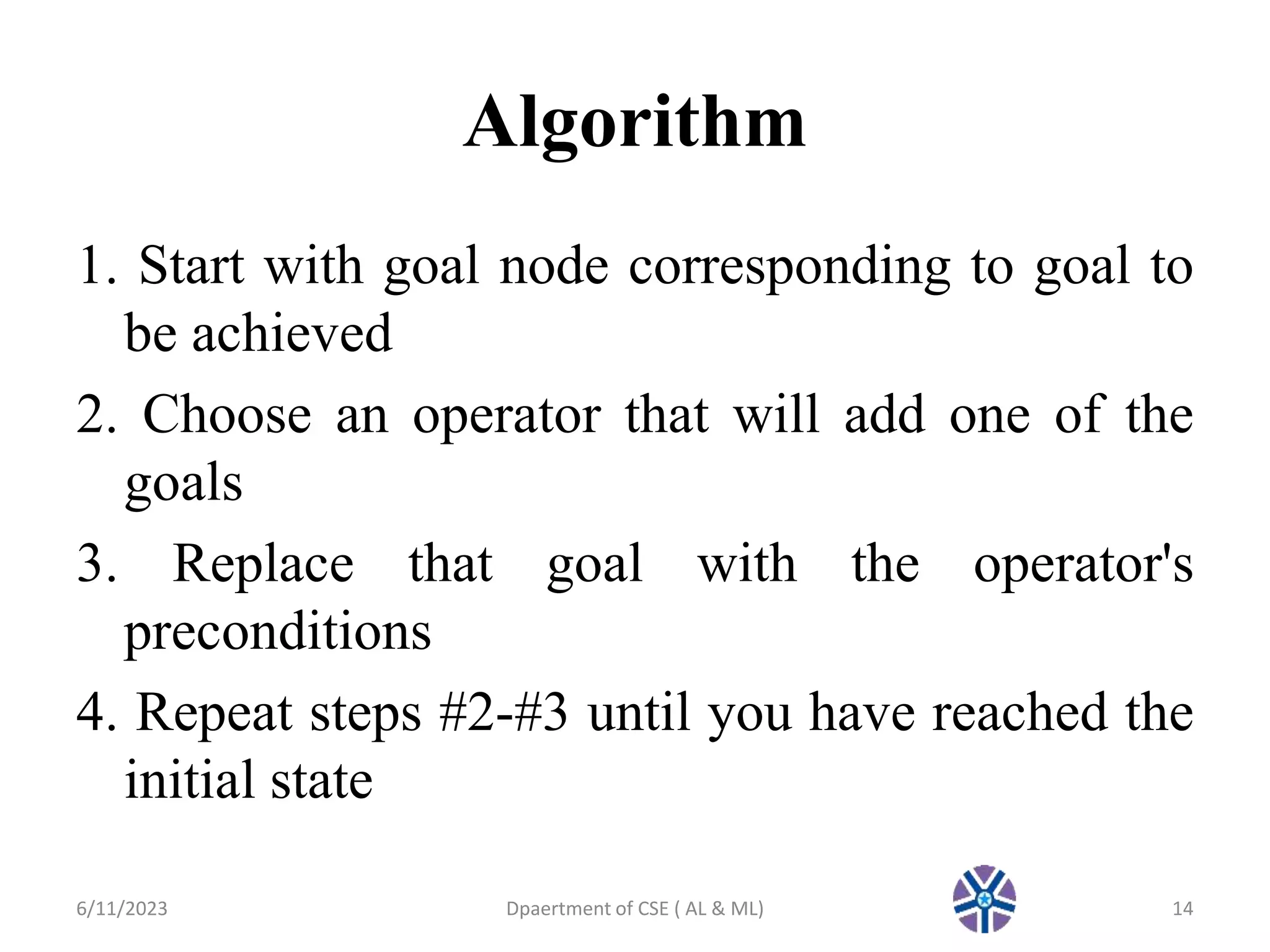 Algorithm

1. Start with goal node corresponding to goal to be achieved

2. Choose an operator that will add one of the goals

3. Replace that goal with the operator's preconditions

4. Repeat steps #2-#3 until you have reached the initial state

6/11/2023

Dpaertment of CSE ( AL & ML)

14